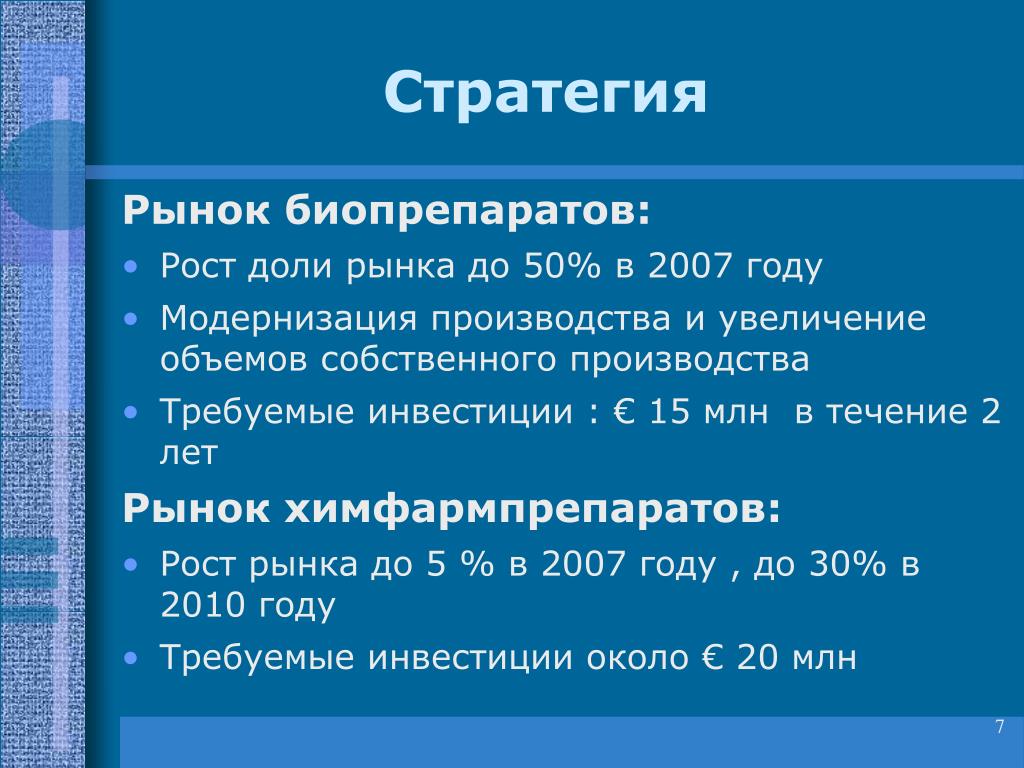 Стратегия

Рынок биопрепаратов:

• Рост доли рынка до 50% в 2007 году
• Модернизация производства и увеличение объемов собственного производства
• Требуемые инвестиции : € 15 млн  в течение 2 лет

Рынок химфармпрепаратов:

• Рост рынка до 5 % в 2007 году , до 30% в 2010 году
• Требуемые инвестиции около € 20 млн

7